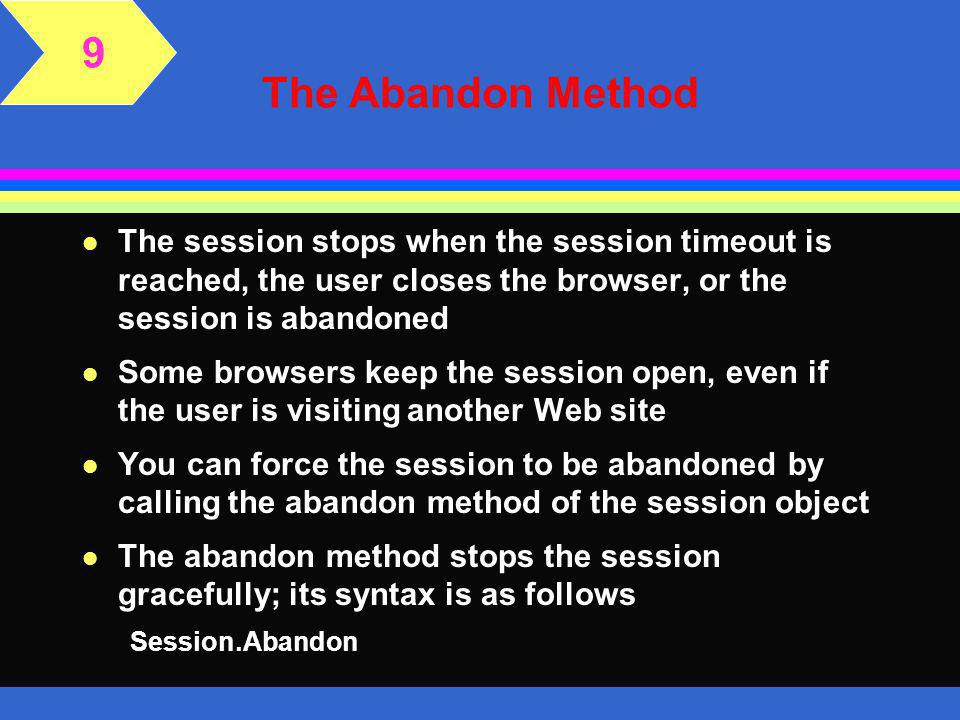 9

The Abandon Method

- The session stops when the session timeout is reached, the user closes the browser, or the session is abandoned
- Some browsers keep the session open, even if the user is visiting another Web site
- You can force the session to be abandoned by calling the abandon method of the session object
- The abandon method stops the session gracefully; its syntax is as follows

Session.Abandon